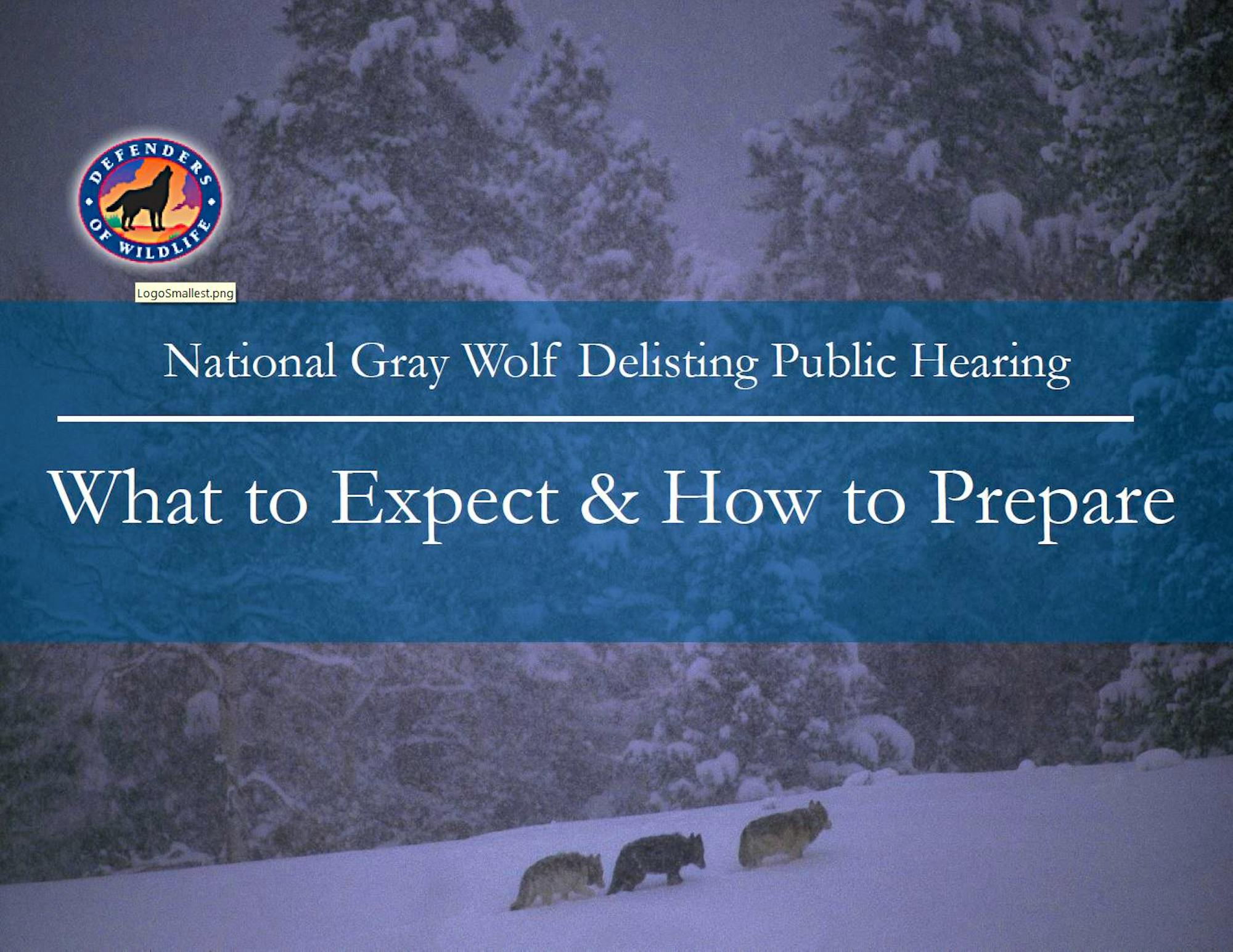 DEFENDERS OF WILDLIFE

LogoSmallest.png

National Gray Wolf Delisting Public Hearing

What to Expect & How to Prepare